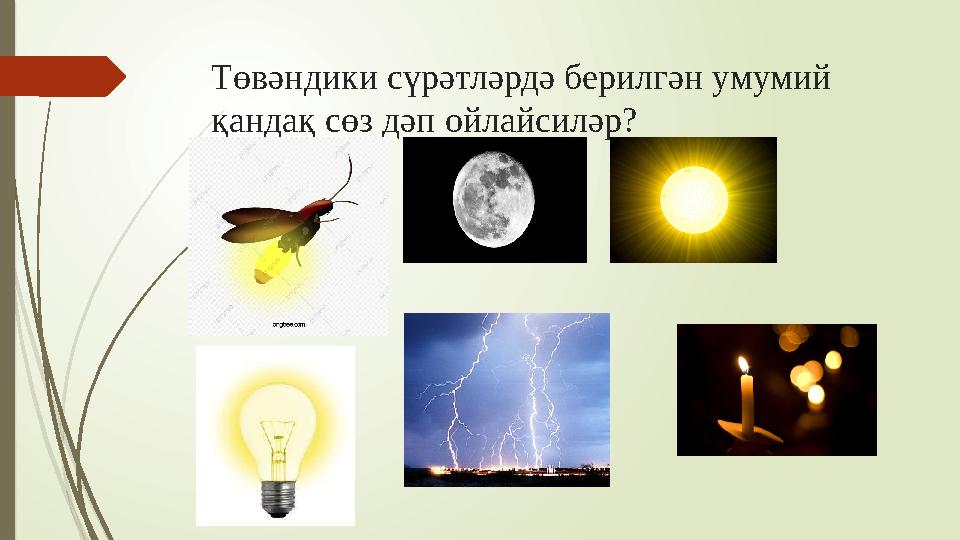 Төвәндики сүрәтләрдә берилгән умумий қандақ сөз дәп ойлайсиләр?

pngtree.com